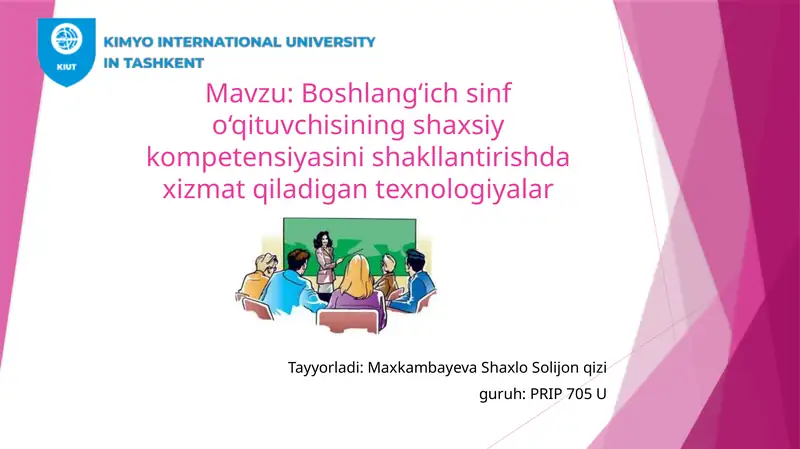 KIUT

KIMYO INTERNATIONAL UNIVERSITY IN TASHKENT

Mavzu: Boshlang‘ich sinf o‘qituvchisining shaxsiy kompetensiyasini shakllantirishda xizmat qiladigan texnologiyalar

Tayyorladi: Maxkambayeva Shaxlo Solijon qizi
guruh: PRIP 705 U